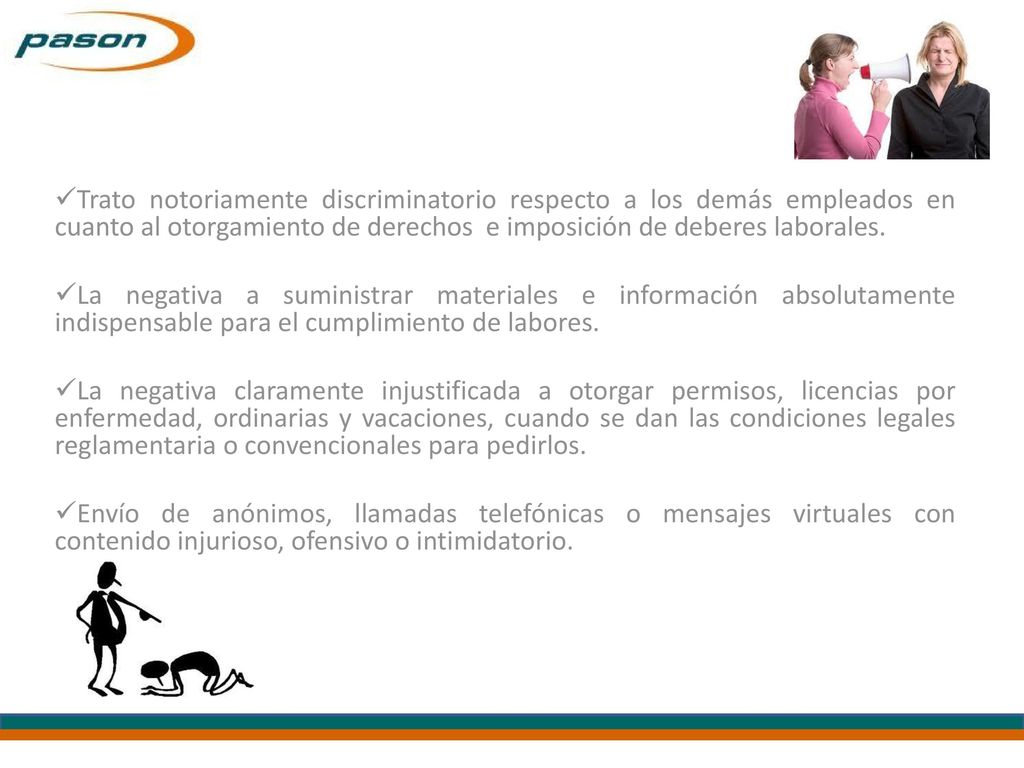 pason

✓Trato notoriamente discriminatorio respecto a los demás empleados en cuanto al otorgamiento de derechos e imposición de deberes laborales.

✓La negativa a suministrar materiales e información absolutamente indispensable para el cumplimiento de labores.

✓La negativa claramente injustificada a otorgar permisos, licencias por enfermedad, ordinarias y vacaciones, cuando se dan las condiciones legales reglamentaria o convencionales para pedirlos.

✓Envío de anónimos, llamadas telefónicas o mensajes virtuales con contenido injurioso, ofensivo o intimidatorio.